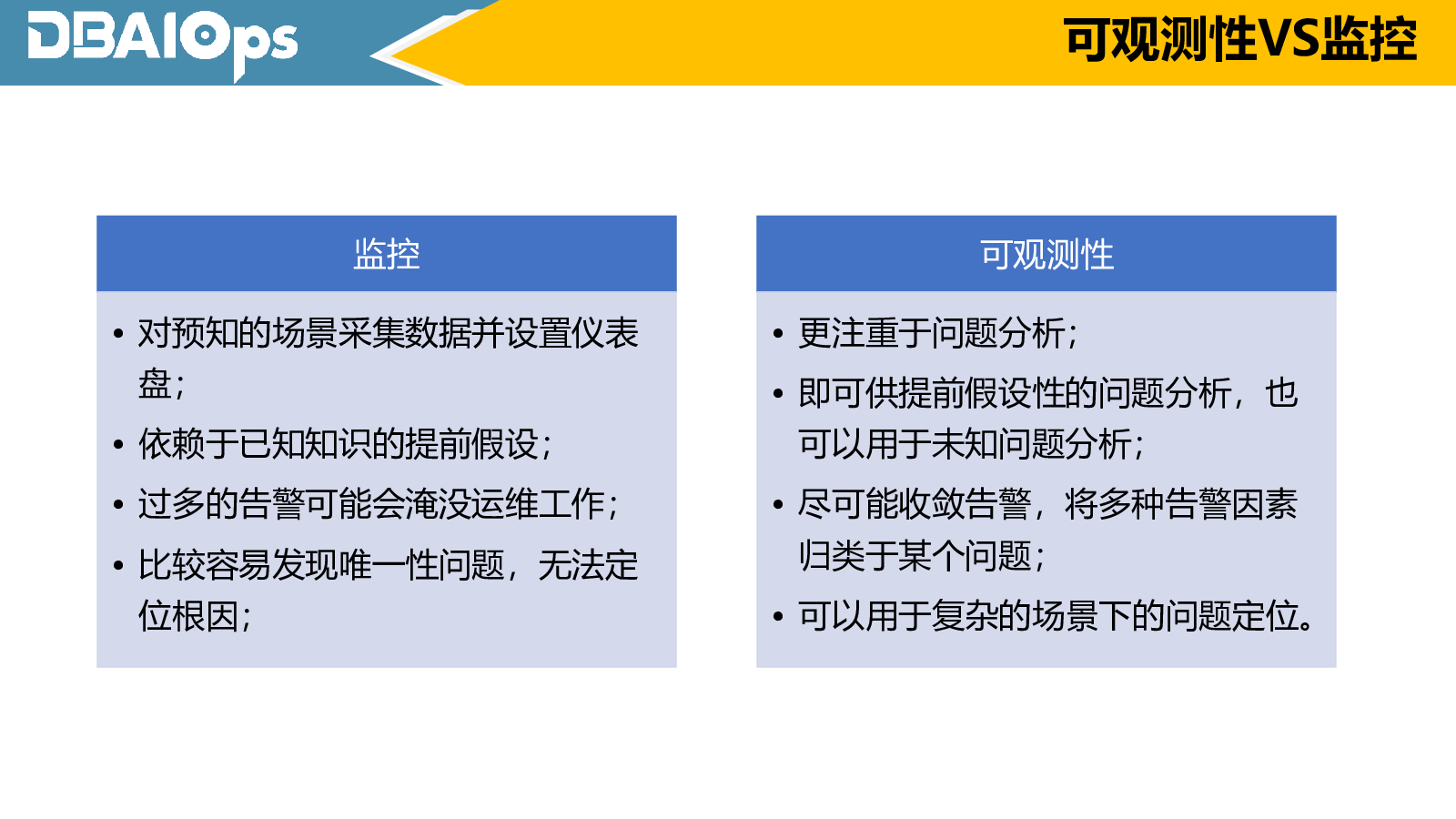 DBAIOps

可观测性VS监控

监控

• 对预知的场景采集数据并设置仪表盘；
• 依赖于已知知识的提前假设；
• 过多的告警可能会淹没运维工作；
• 比较容易发现唯一性问题，无法定位根因；

可观测性

• 更注重于问题分析；
• 即可供提前假设性的问题分析，也可以用于未知问题分析；
• 尽可能收敛告警，将多种告警因素归类于某个问题；
• 可以用于复杂的场景下的问题定位。